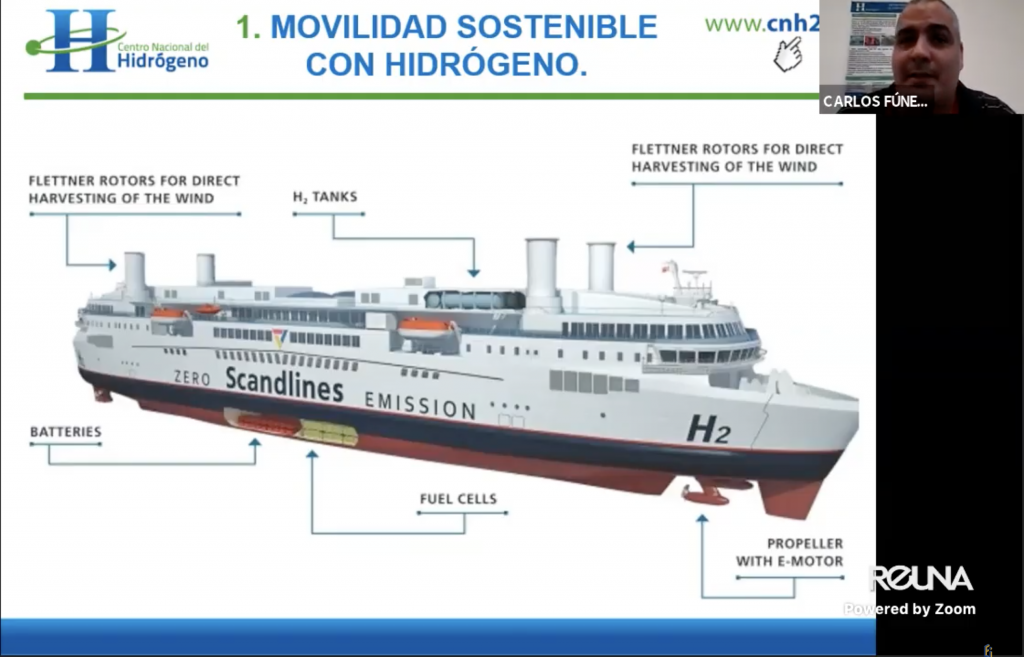 H Centro Nacional del Hidrógeno

1. MOVILIDAD SOSTENIBLE CON HIDRÓGENO.

www.cnh2

CARLOS FÚNE...

FLETTNER ROTORS FOR DIRECT HARVESTING OF THE WIND

$H_2$ TANKS

FLETTNER ROTORS FOR DIRECT HARVESTING OF THE WIND

ZERO Scandlines EMISSION

$H_2$

BATTERIES

FUEL CELLS

PROPELLER WITH E-MOTOR

REUNA

Powered by Zoom